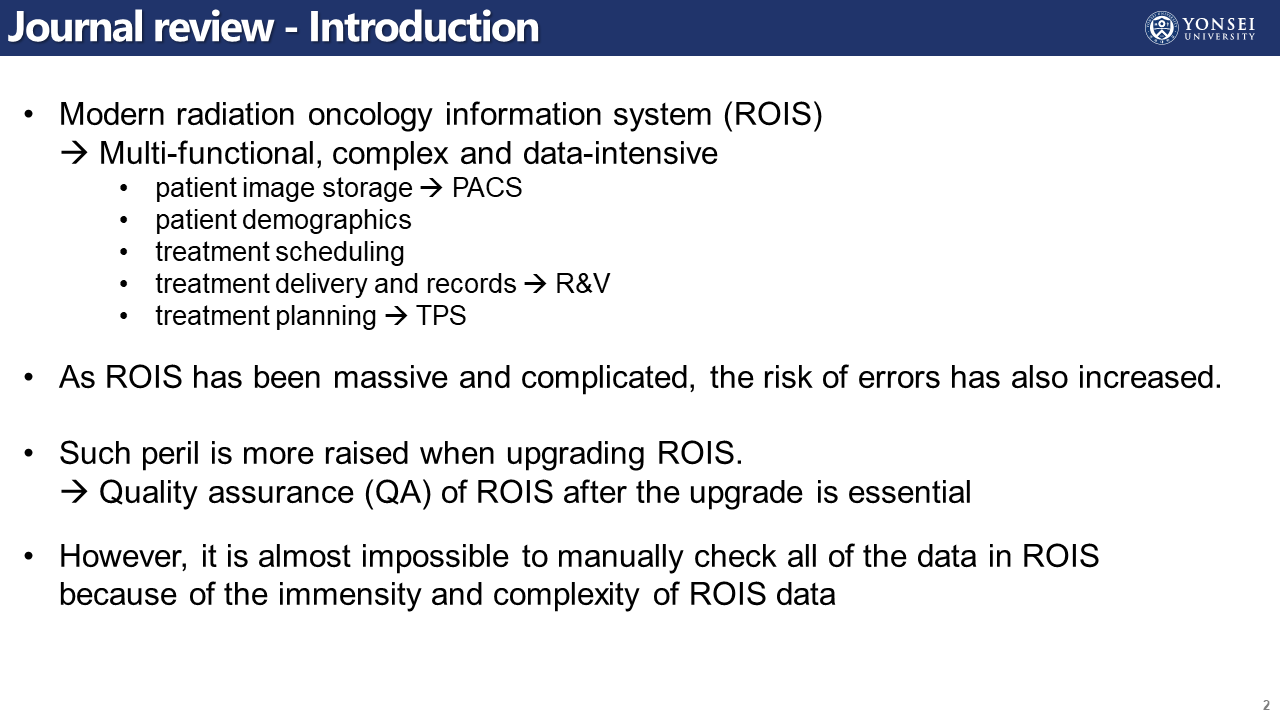 Journal review - Introduction

YONSEI UNIVERSITY

• Modern radiation oncology information system (ROIS)
→ Multi-functional, complex and data-intensive
• patient image storage → PACS
• patient demographics
• treatment scheduling
• treatment delivery and records → R&V
• treatment planning → TPS

• As ROIS has been massive and complicated, the risk of errors has also increased.

• Such peril is more raised when upgrading ROIS.
→ Quality assurance (QA) of ROIS after the upgrade is essential

• However, it is almost impossible to manually check all of the data in ROIS because of the immensity and complexity of ROIS data

2